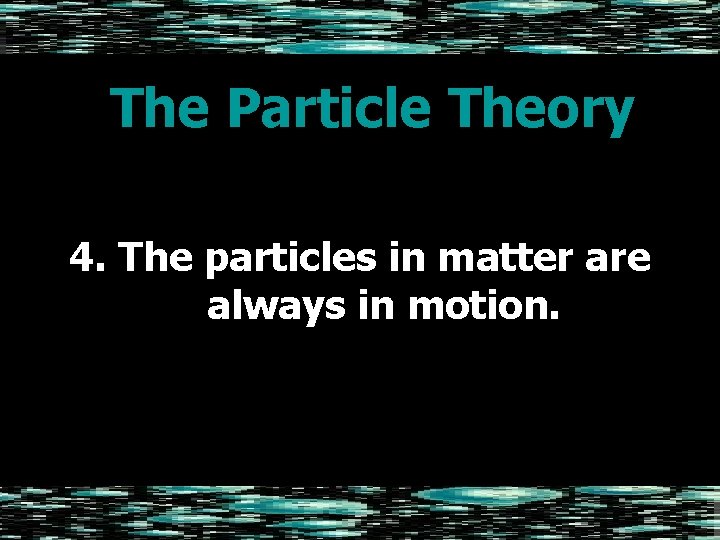 The Particle Theory

4. The particles in matter are always in motion.